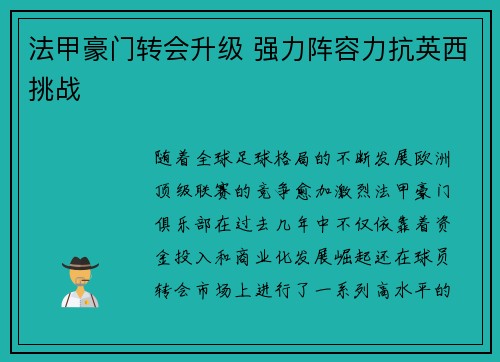 法甲豪门转会升级 强力阵容力抗英西挑战

随着全球足球格局的不断发展欧洲顶级联赛的竞争愈加激烈法甲豪门俱乐部在过去几年中不仅依靠着资金投入和商业化发展崛起还在球员转会市场上进行了一系列高水平的